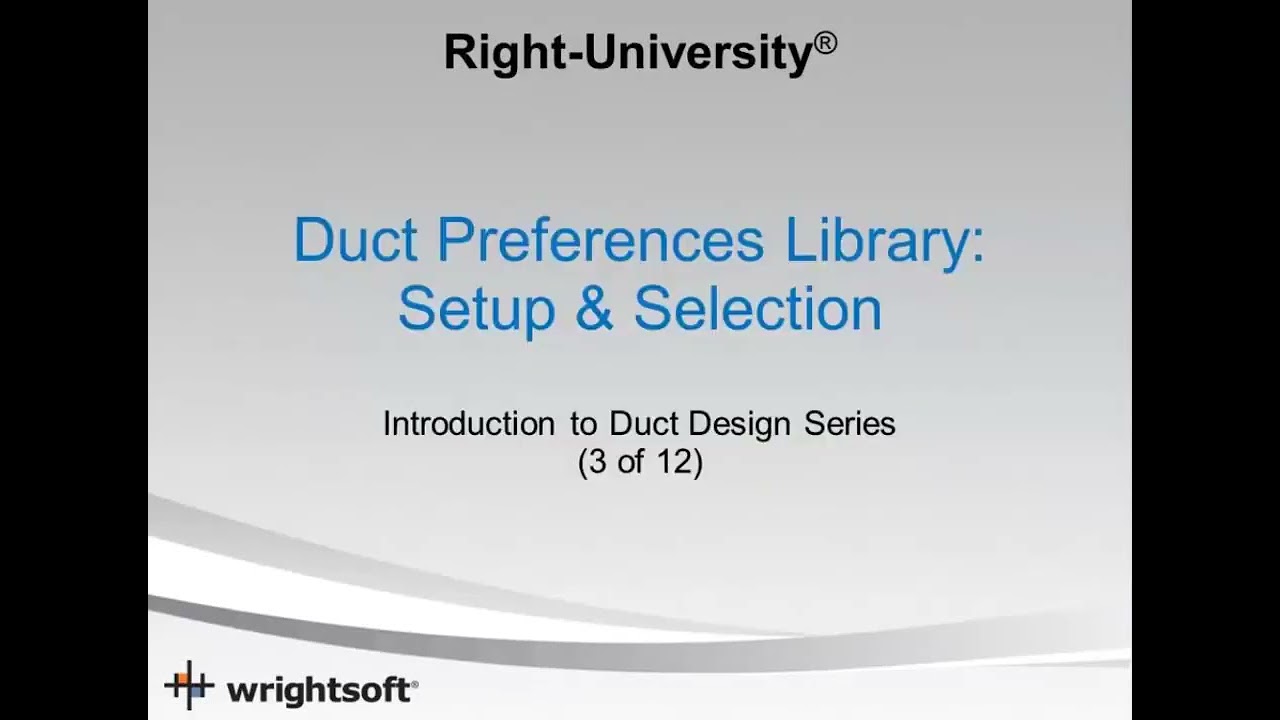 Right-University®

Duct Preferences Library: Setup & Selection

Introduction to Duct Design Series
(3 of 12)

wrightsoft®